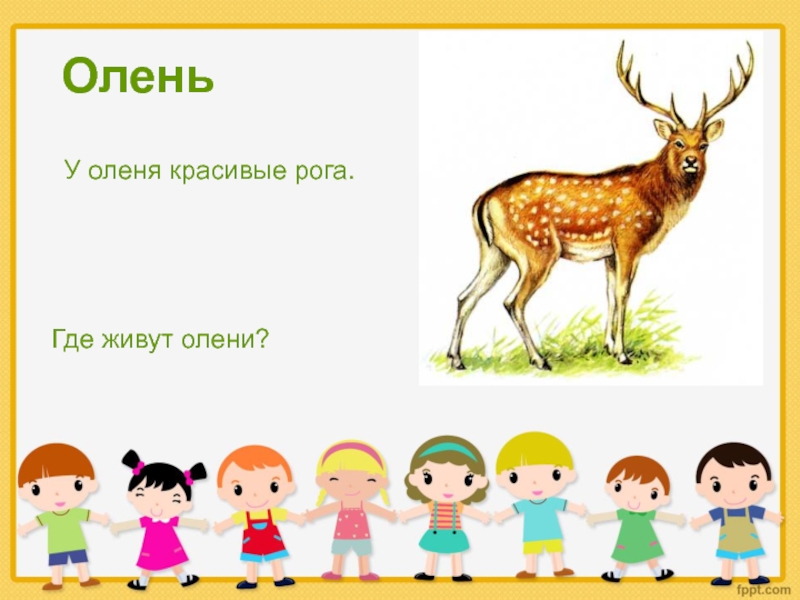 Олень

У оленя красивые рога.

Где живут олени?

fppt.com